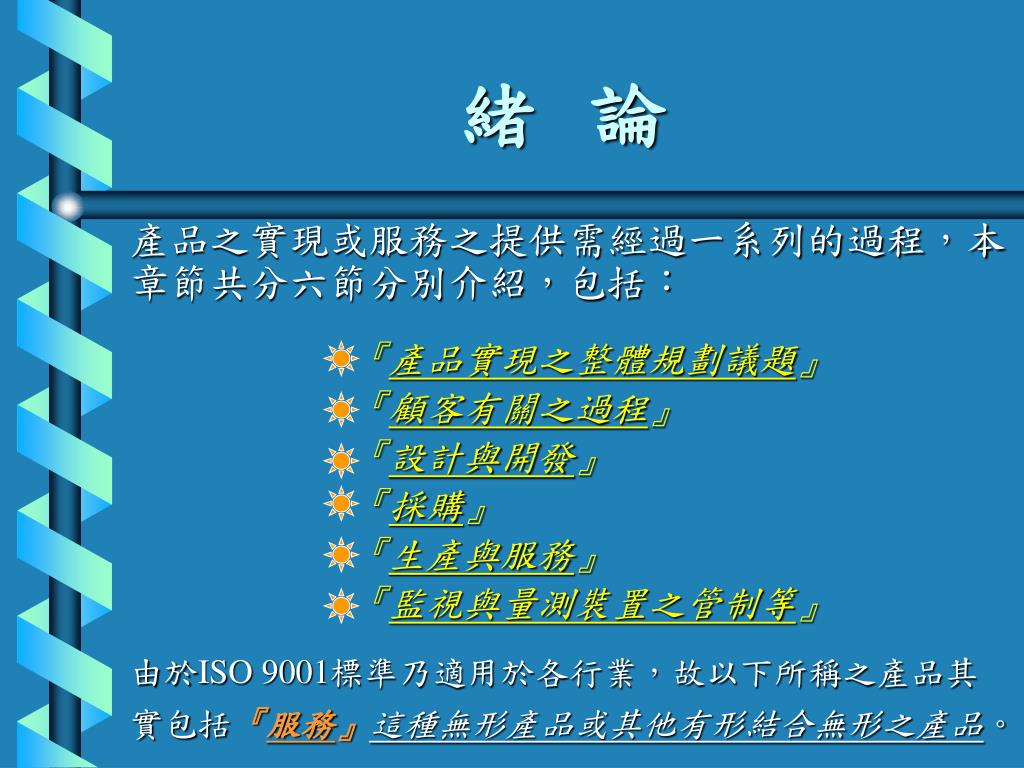 緒　論

產品之實現或服務之提供需經過一系列的過程，本章節共分六節分別介紹，包括：

『產品實現之整體規劃議題』
『顧客有關之過程』
『設計與開發』
『採購』
『生產與服務』
『監視與量測裝置之管制等』

由於ISO 9001標準乃適用於各行業，故以下所稱之產品其實包括『服務』這種無形產品或其他有形結合無形之產品。